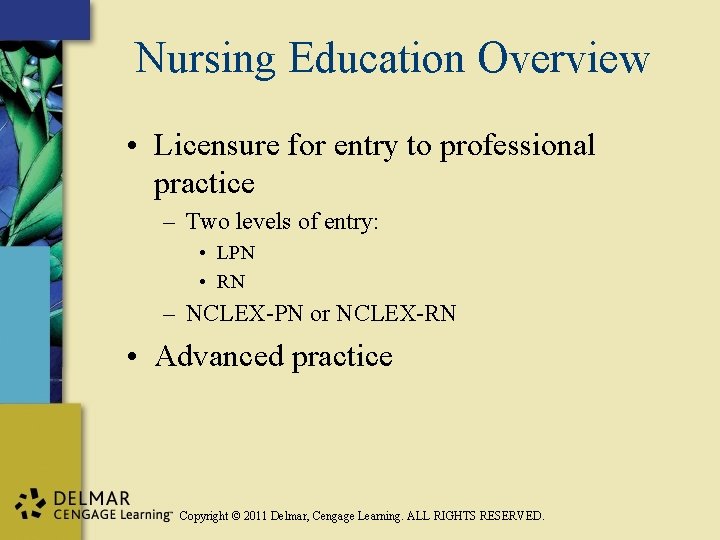 Nursing Education Overview

• Licensure for entry to professional practice
– Two levels of entry:
• LPN
• RN
– NCLEX-PN or NCLEX-RN
• Advanced practice

DELMAR
CENGAGE Learning™ Copyright © 2011 Delmar, Cengage Learning. ALL RIGHTS RESERVED.